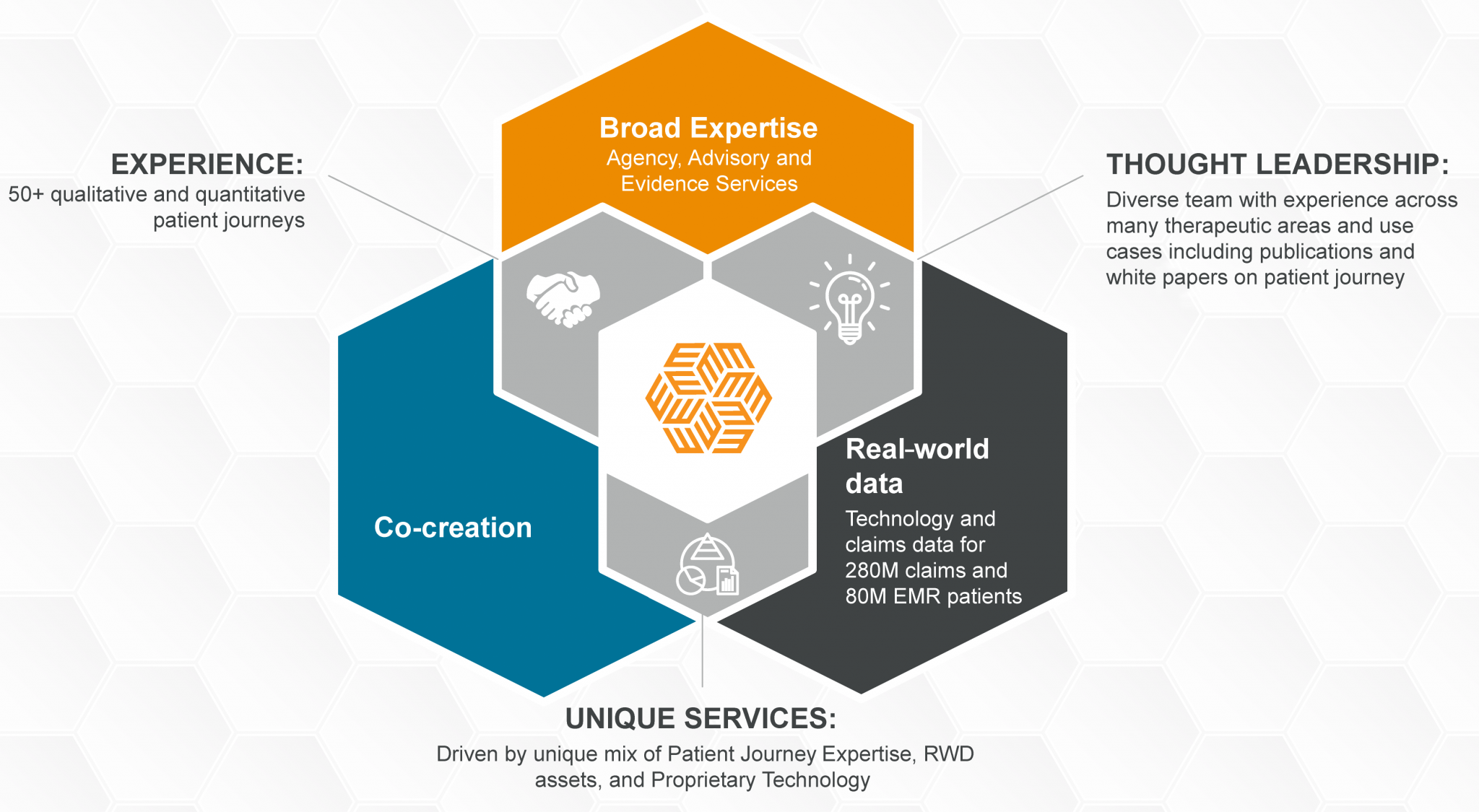 EXPERIENCE:
50+ qualitative and quantitative patient journeys

Broad Expertise
Agency, Advisory and Evidence Services

THOUGHT LEADERSHIP:
Diverse team with experience across many therapeutic areas and use cases including publications and white papers on patient journey

Co-creation

Real-world data
Technology and claims data for 280M claims and 80M EMR patients

UNIQUE SERVICES:
Driven by unique mix of Patient Journey Expertise, RWD assets, and Proprietary Technology